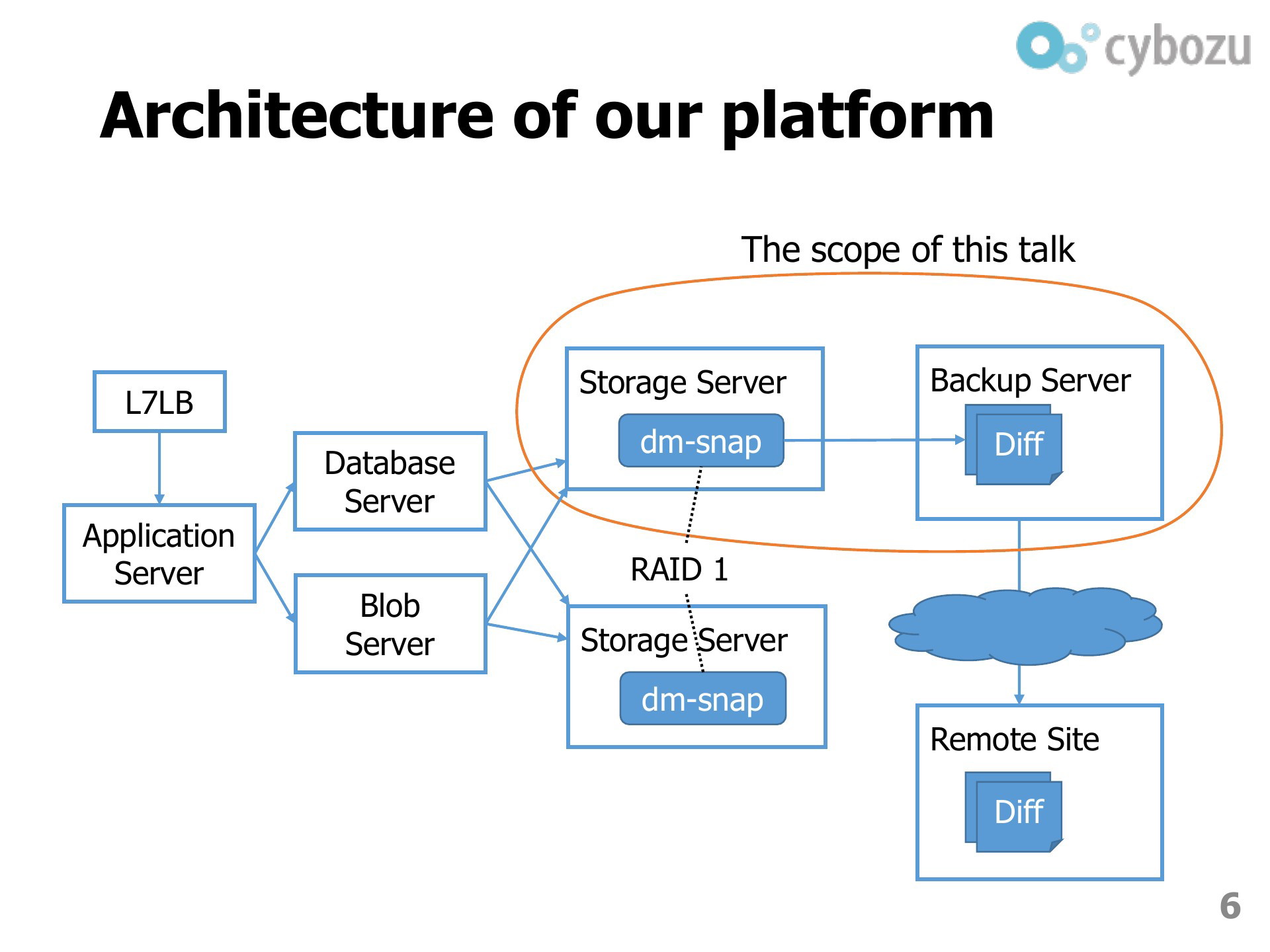 cybozu

Architecture of our platform

The scope of this talk

L7LB

Application Server

Database Server

Blob Server

Storage Server

dm-snap

RAID 1

Storage Server

dm-snap

Backup Server

Diff

Remote Site

Diff

6